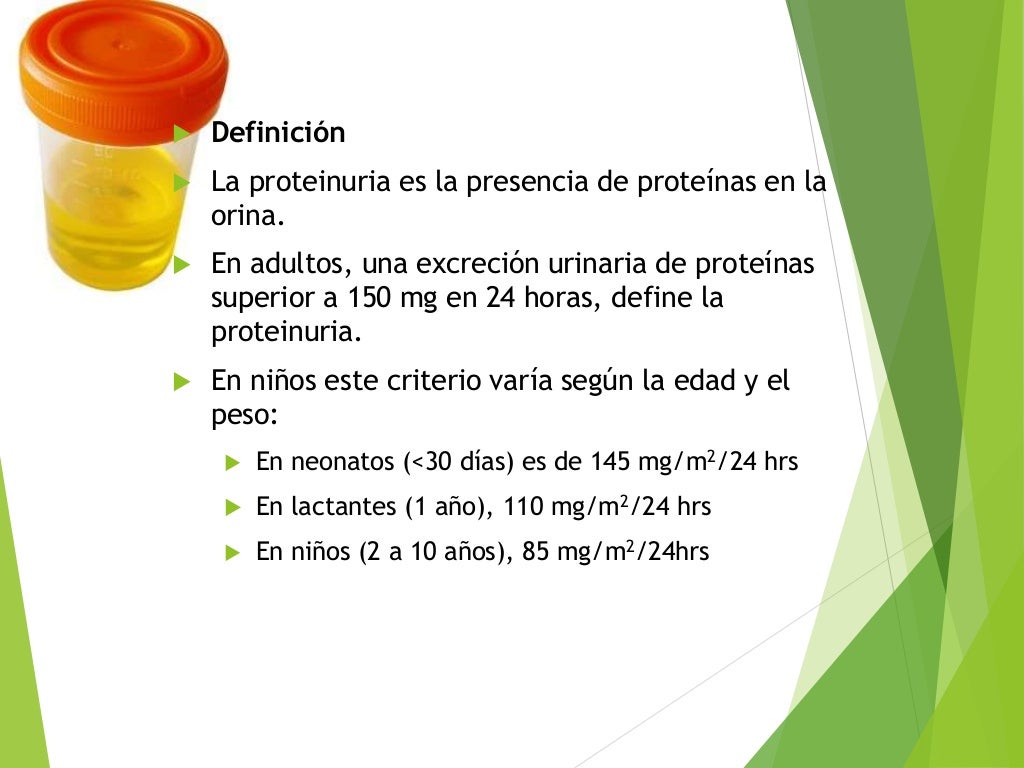 Definición

La proteinuria es la presencia de proteínas en la orina.

En adultos, una excreción urinaria de proteínas superior a 150 mg en 24 horas, define la proteinuria.

En niños este criterio varía según la edad y el peso:

En neonatos (<30 días) es de 145 mg/m$^2$/24 hrs

En lactantes (1 año), 110 mg/m$^2$/24 hrs

En niños (2 a 10 años), 85 mg/m$^2$/24hrs